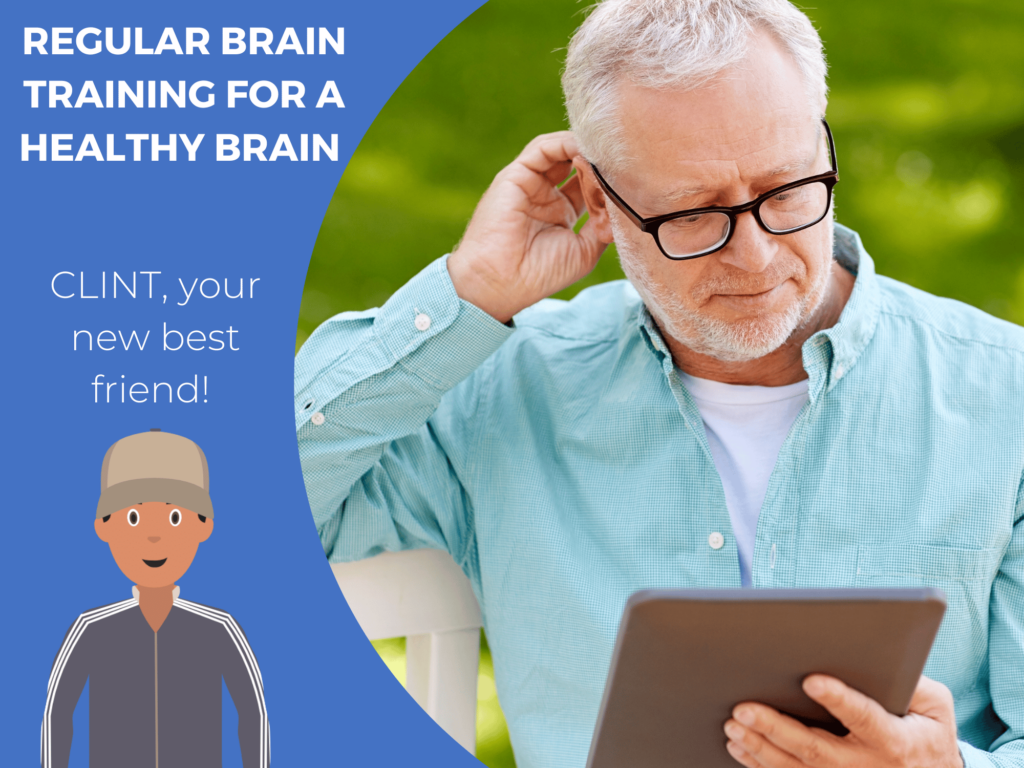 REGULAR BRAIN TRAINING FOR A HEALTHY BRAIN

CLINT, your new best friend!